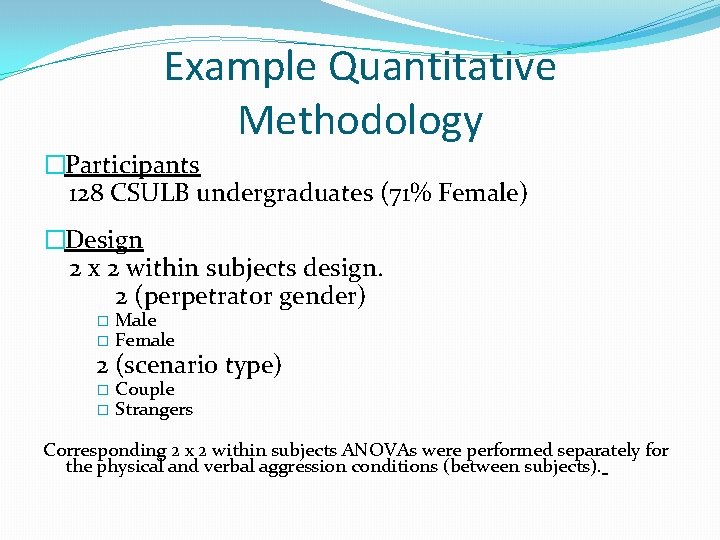 Example Quantitative Methodology

□Participants
128 CSULB undergraduates (71% Female)

□Design
2 x 2 within subjects design.
2 (perpetrator gender)
□ Male
□ Female
2 (scenario type)
□ Couple
□ Strangers

Corresponding 2 x 2 within subjects ANOVAs were performed separately for the physical and verbal aggression conditions (between subjects).